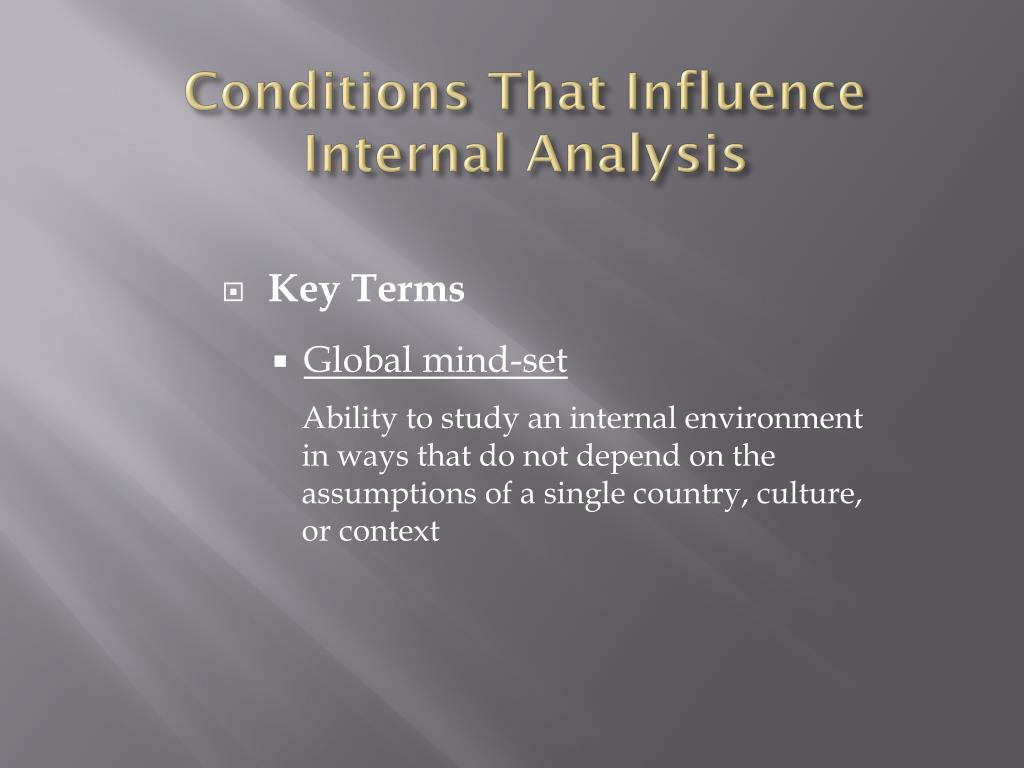 Conditions That Influence Internal Analysis

Key Terms

Global mind-set

Ability to study an internal environment in ways that do not depend on the assumptions of a single country, culture, or context